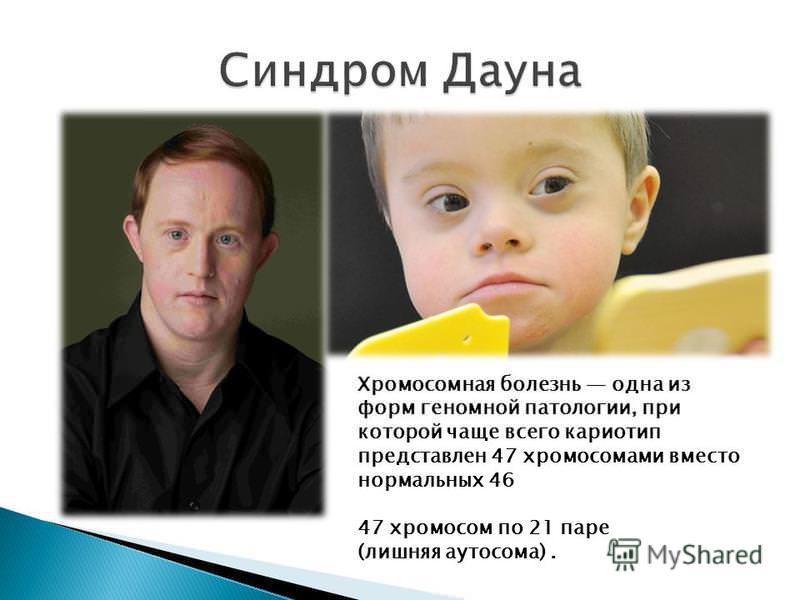 Синдром Дауна

Хромосомная болезнь — одна из форм геномной патологии, при которой чаще всего кариотип представлен 47 хромосомами вместо нормальных 46

47 хромосом по 21 паре (лишняя аутосома) .

MyShared